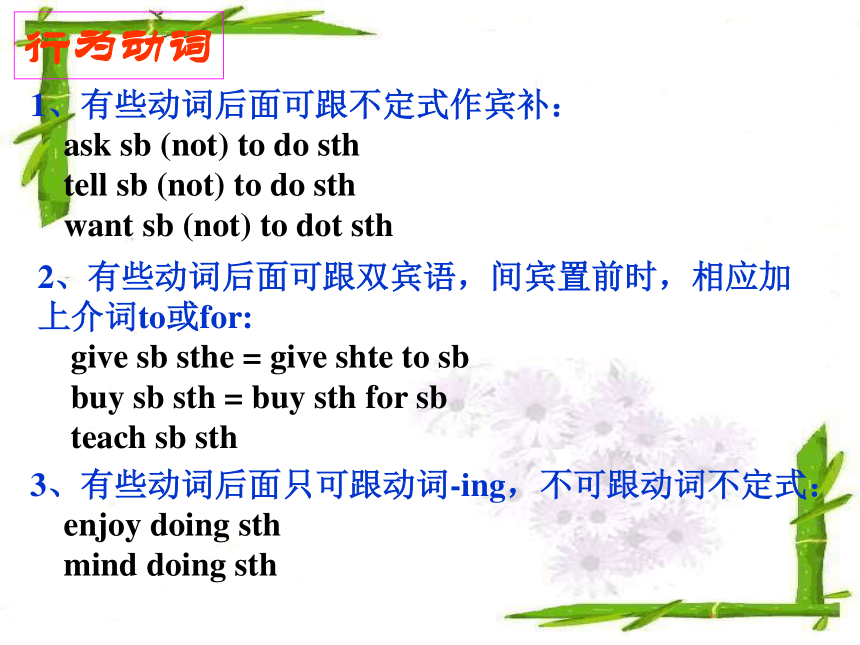 行为动词

1、有些动词后面可跟不定式作宾补：
ask sb (not) to do sth
tell sb (not) to do sth
want sb (not) to dot sth

2、有些动词后面可跟双宾语，间宾置前时，相应加上介词to或for:
give sb sthe = give shte to sb
buy sb sth = buy sth for sb
teach sb sth

3、有些动词后面只可跟动词-ing，不可跟动词不定式：
enjoy doing sth
mind doing sth